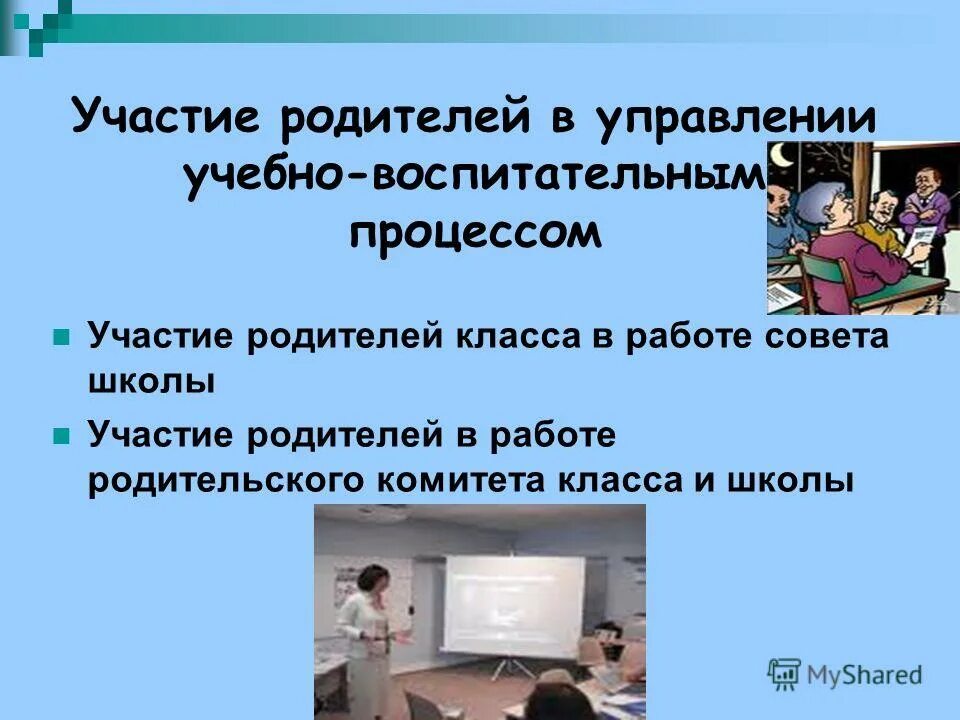 Участие родителей в управлении учебно-воспитательным процессом

Участие родителей класса в работе совета школы

Участие родителей в работе родительского комитета класса и школы

MyShared